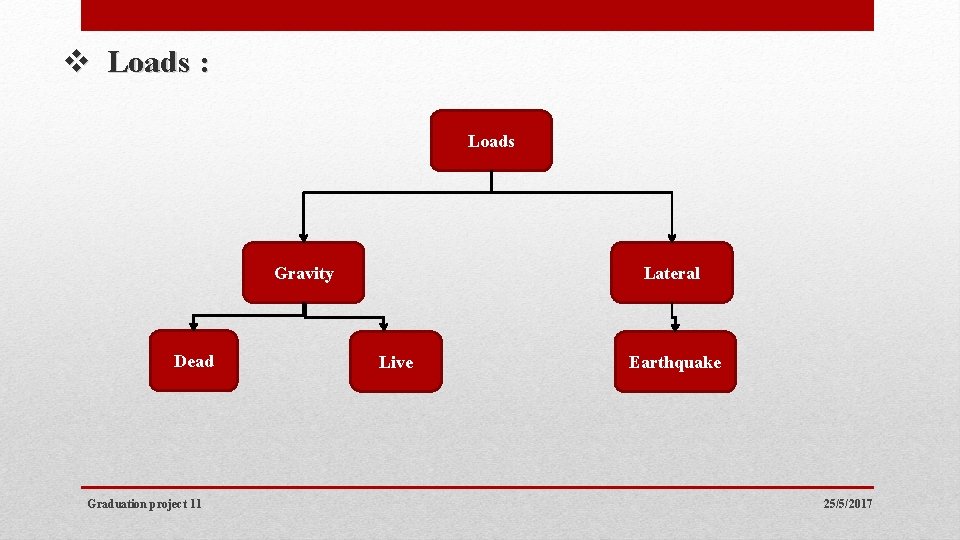 ❖ Loads :

Loads

Gravity

Lateral

Dead

Live

Earthquake

Graduation project 11

25/5/2017